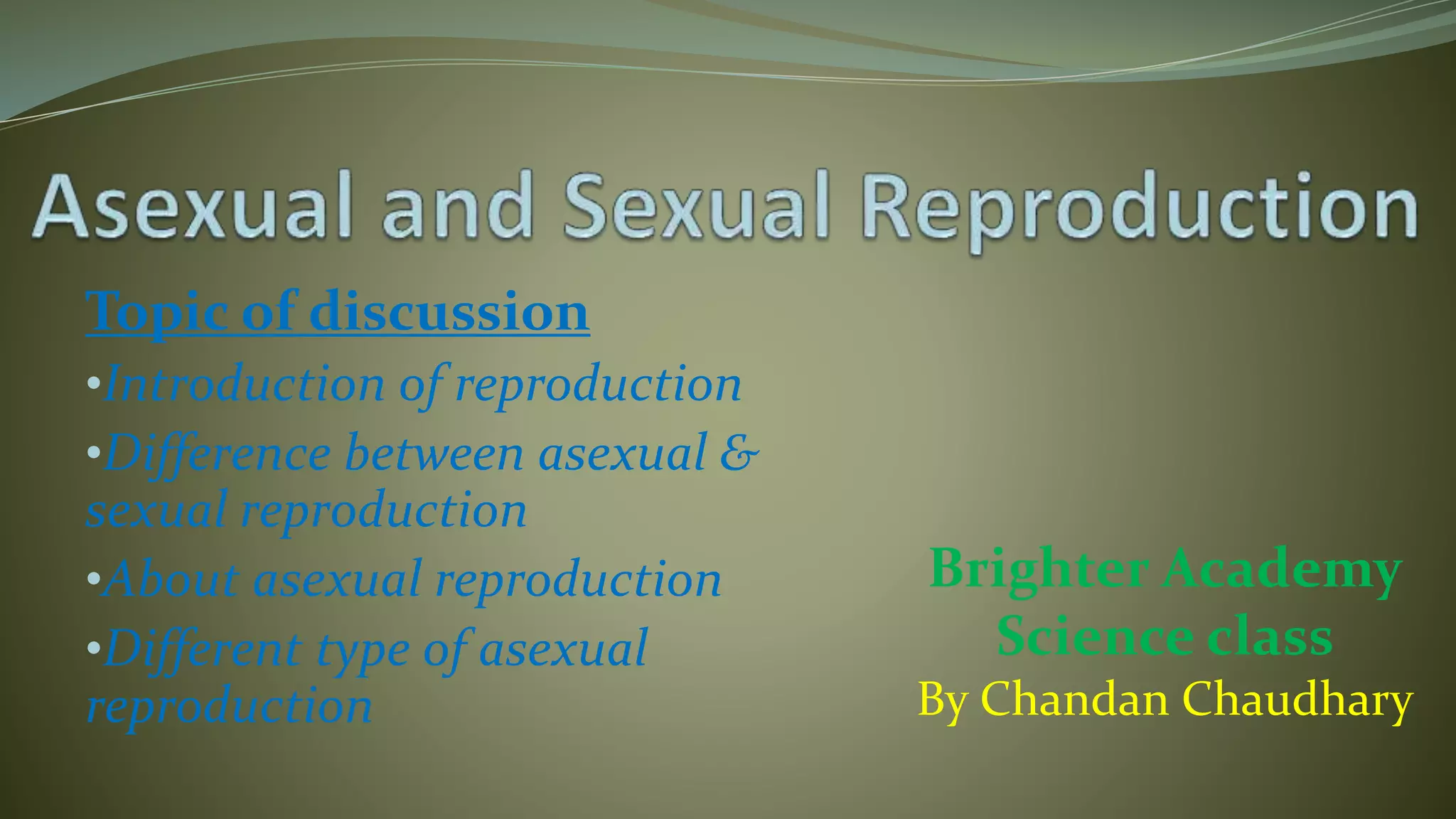 Asexual and Sexual Reproduction

Topic of discussion

•Introduction of reproduction

•Difference between asexual & sexual reproduction

•About asexual reproduction

•Different type of asexual reproduction

Brighter Academy
Science class
By Chandan Chaudhary